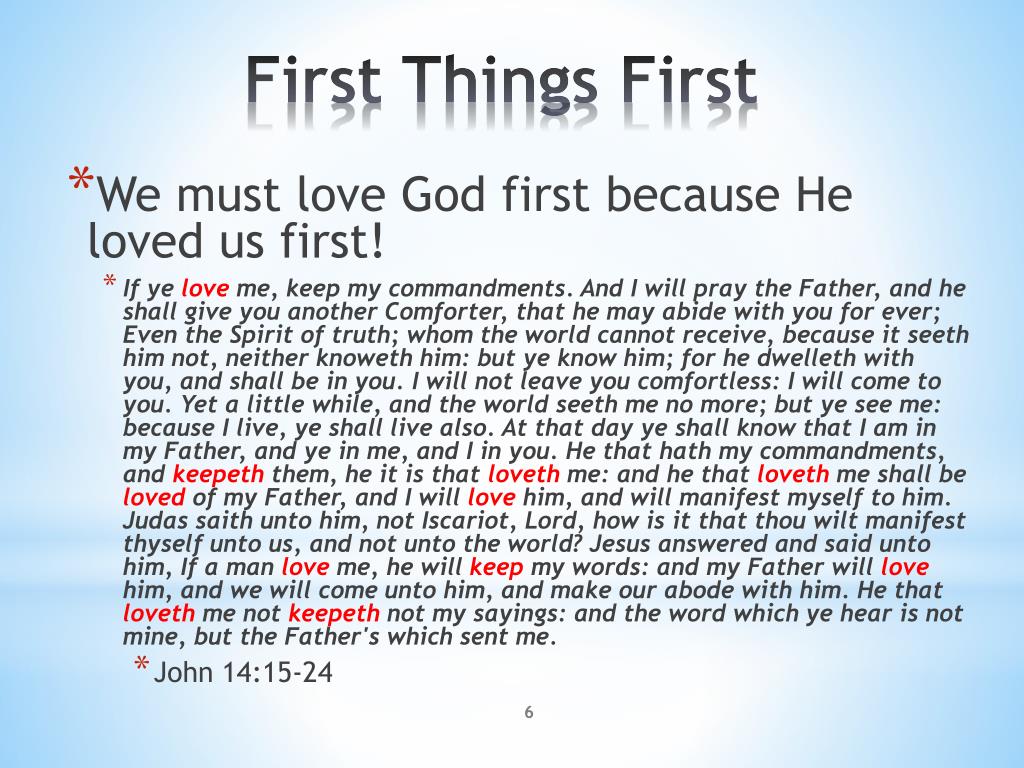 First Things First

*We must love God first because He loved us first!

* If ye love me, keep my commandments. And I will pray the Father, and he shall give you another Comforter, that he may abide with you for ever; Even the Spirit of truth; whom the world cannot receive, because it seeth him not, neither knoweth him: but ye know him; for he dwelleth with you, and shall be in you. I will not leave you comfortless: I will come to you. Yet a little while, and the world seeth me no more; but ye see me: because I live, ye shall live also. At that day ye shall know that I am in my Father, and ye in me, and I in you. He that hath my commandments, and keepeth them, he it is that loveth me: and he that loveth me shall be loved of my Father, and I will love him, and will manifest myself to him. Judas saith unto him, not Iscariot, Lord, how is it that thou wilt manifest thyself unto us, and not unto the world? Jesus answered and said unto him, If a man love me, he will keep my words: and my Father will love him, and we will come unto him, and make our abode with him. He that loveth me not keepeth not my sayings: and the word which ye hear is not mine, but the Father's which sent me.

* John 14:15-24

6